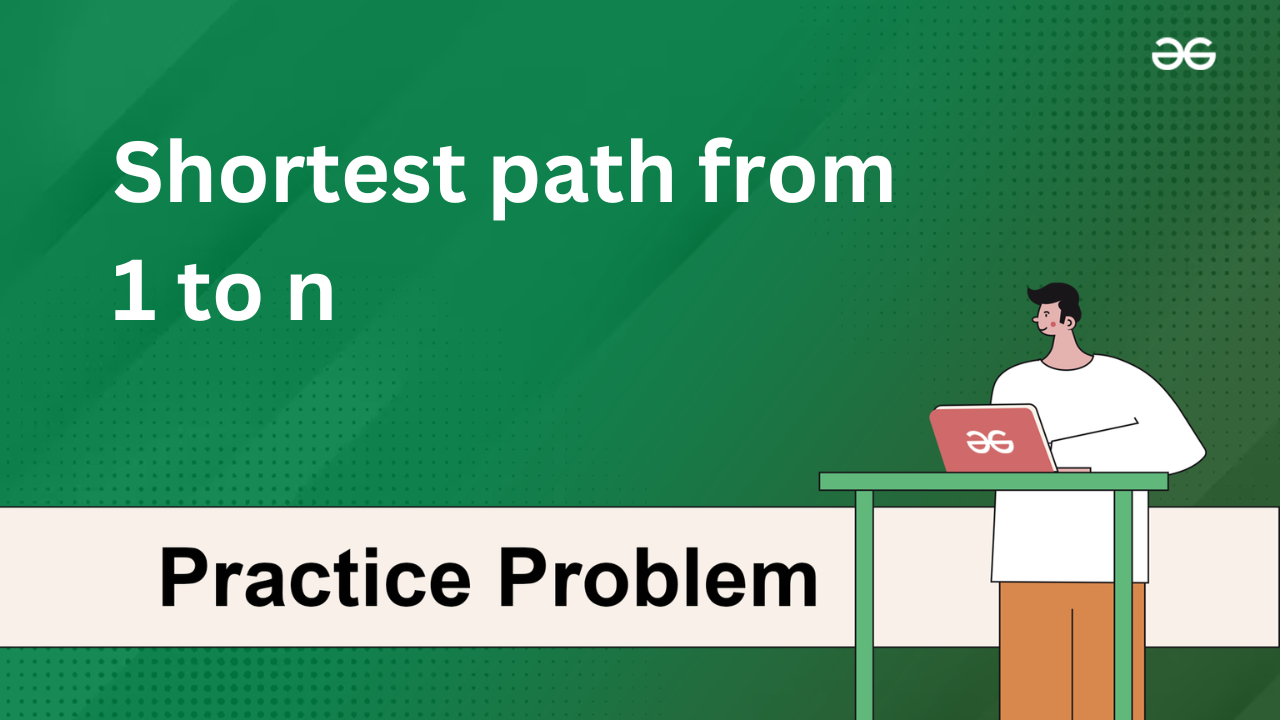 Shortest path from 1 to n

Practice Problem